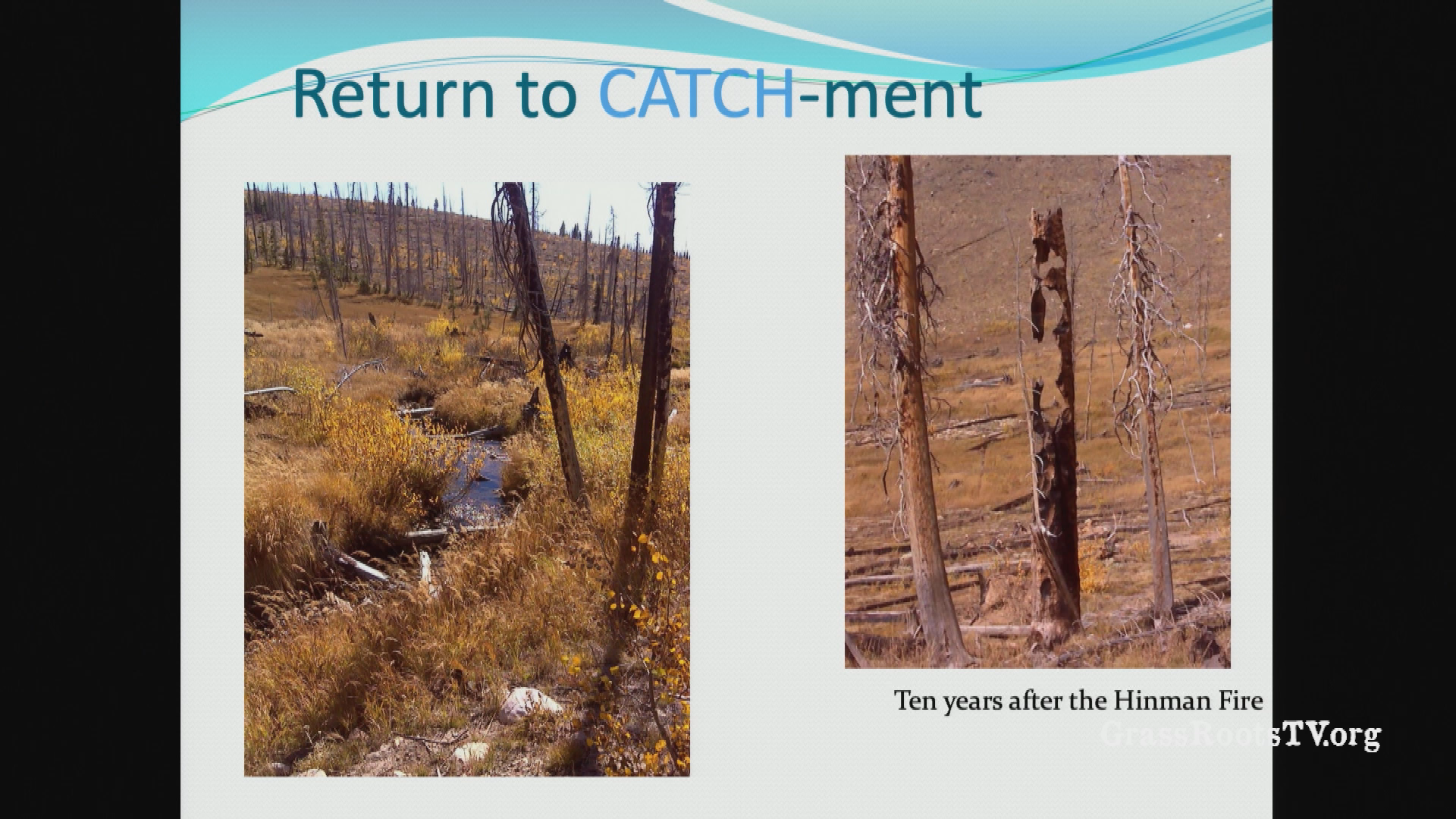 Return to CATCH-ment

Ten years after the Hinman Fire

GrassRootsTV.org